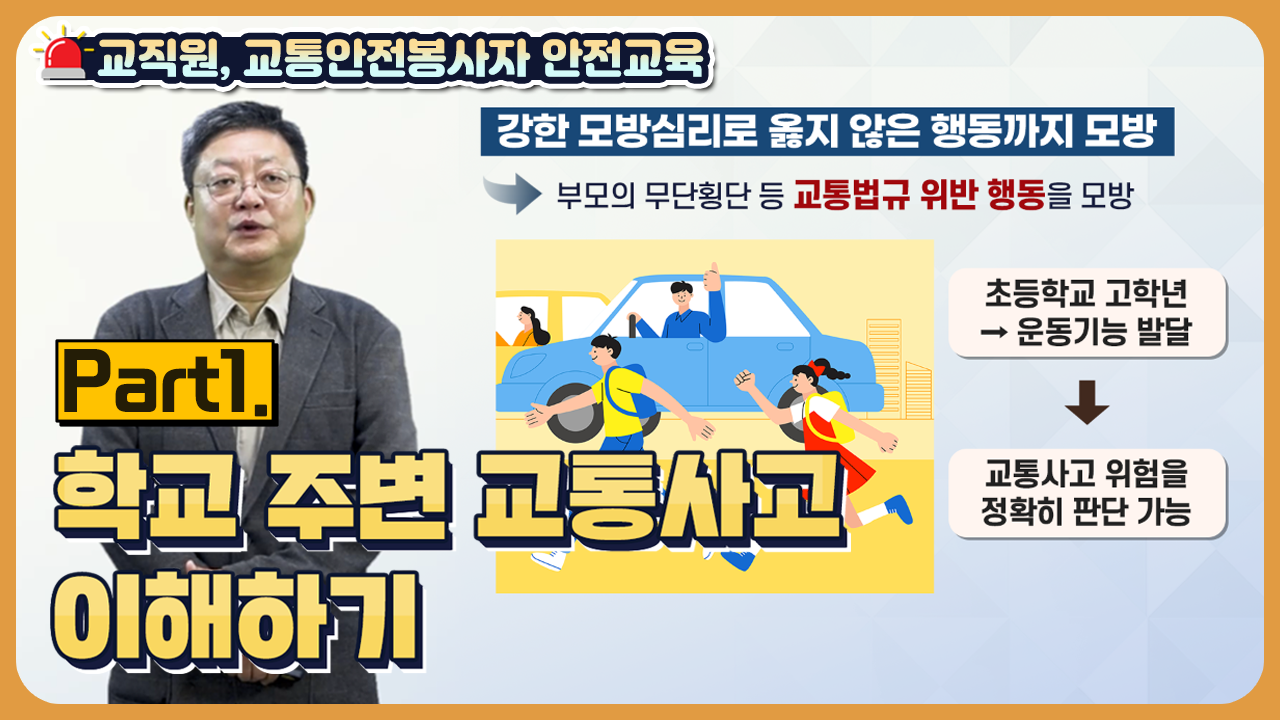 교직원, 교통안전봉사자 안전교육

강한 모방심리로 옳지 않은 행동까지 모방

부모의 무단횡단 등 교통법규 위반 행동을 모방

초등학교 고학년 → 운동기능 발달

교통사고 위험을 정확히 판단 가능

Part1.

학교 주변 교통사고 이해하기